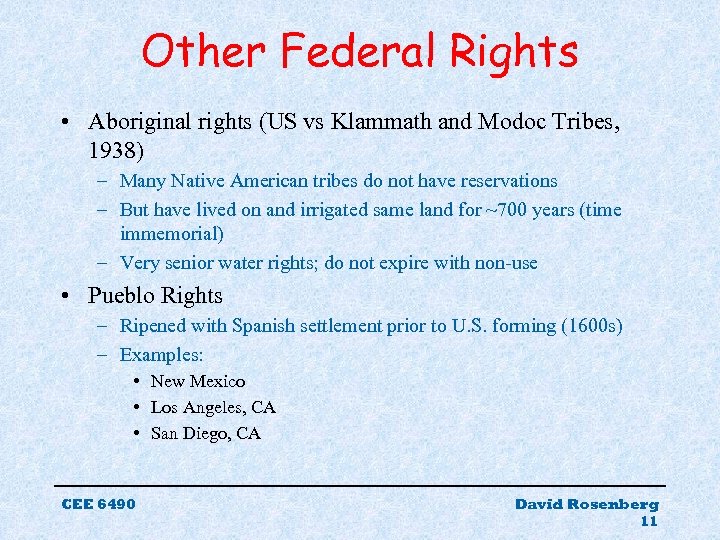 Other Federal Rights

• Aboriginal rights (US vs Klammath and Modoc Tribes, 1938)
– Many Native American tribes do not have reservations
– But have lived on and irrigated same land for ~700 years (time immemorial)
– Very senior water rights; do not expire with non-use

• Pueblo Rights
– Ripened with Spanish settlement prior to U.S. forming (1600s)
– Examples:
• New Mexico
• Los Angeles, CA
• San Diego, CA

CEE 6490

David Rosenberg
11